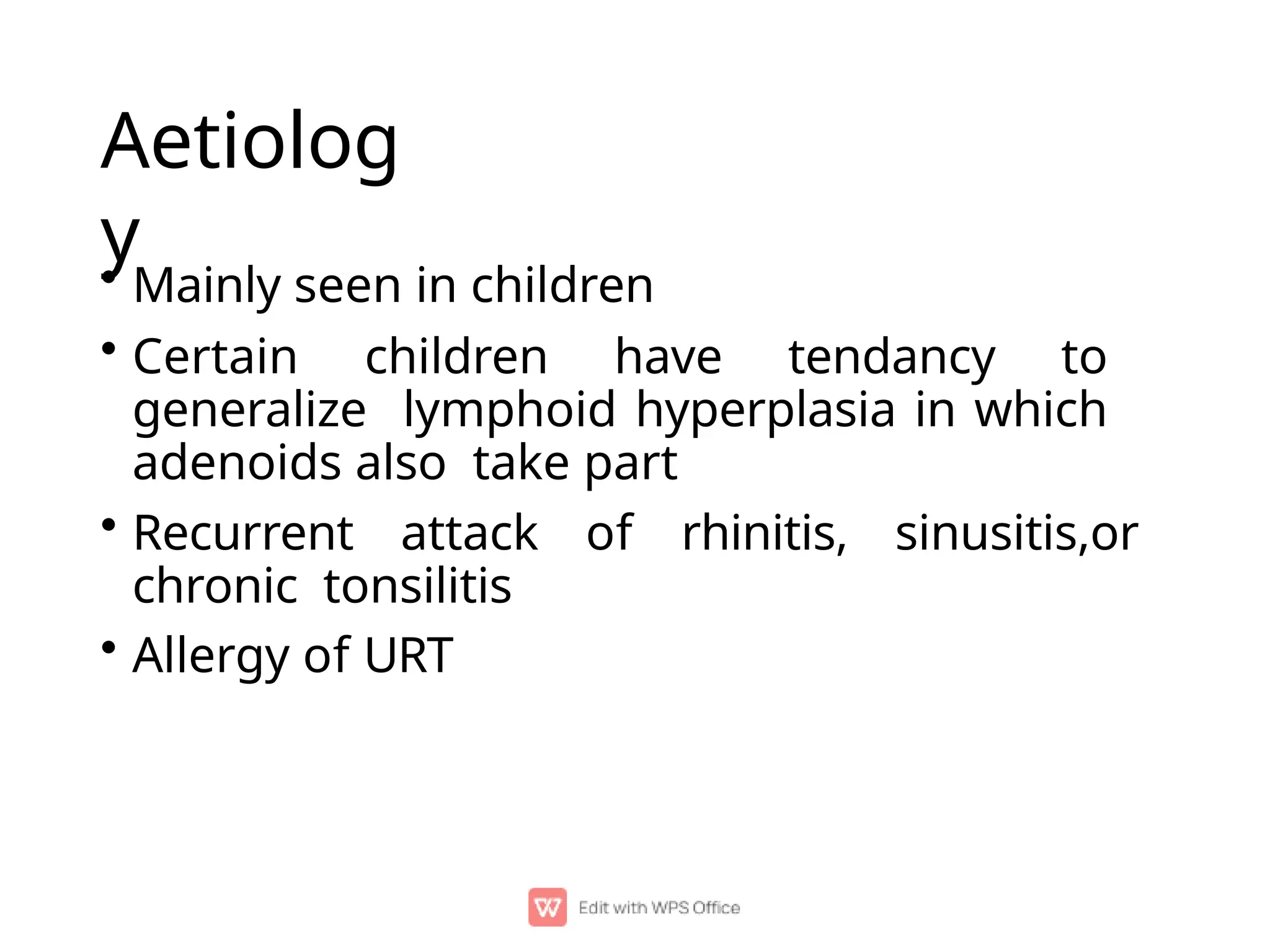 Aetiolog
y

• Mainly seen in children

• Certain children have tendancy to generalize lymphoid hyperplasia in which adenoids also take part

• Recurrent attack of rhinitis, sinusitis,or chronic tonsilitis

• Allergy of URT

Edit with WPS Office